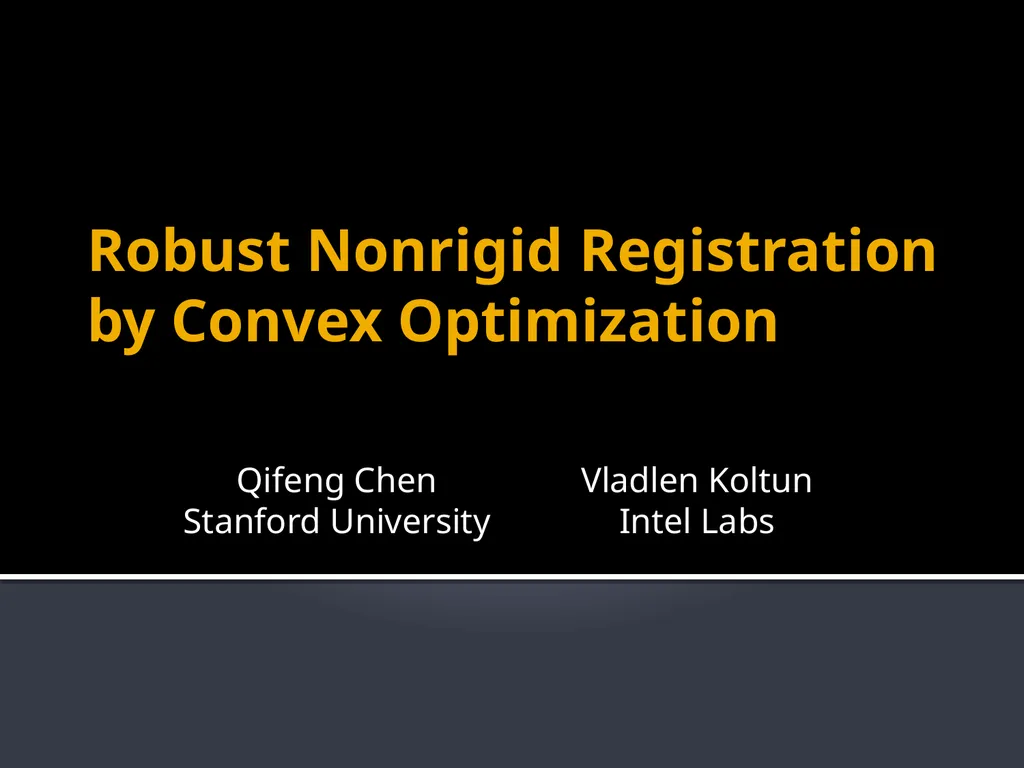 Robust Nonrigid Registration by Convex Optimization

Qifeng Chen
Stanford University

Vladlen Koltun
Intel Labs